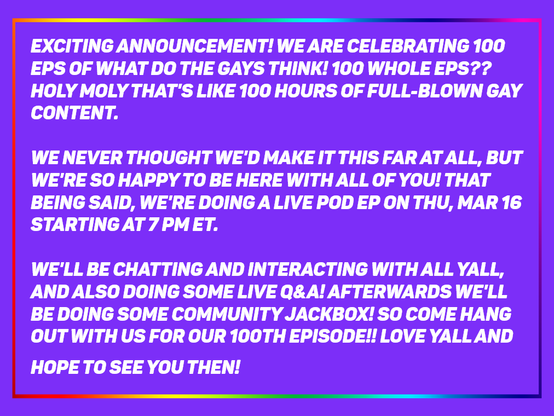 EXCITING ANNOUNCEMENT! WE ARE CELEBRATING 100 EPS OF WHAT DO THE GAYS THINK! 100 WHOLE EPS?? HOLY MOLY THAT'S LIKE 100 HOURS OF FULL-BLOWN GAY CONTENT.

WE NEVER THOUGHT WE'D MAKE IT THIS FAR AT ALL, BUT WE'RE SO HAPPY TO BE HERE WITH ALL OF YOU! THAT BEING SAID, WE'RE DOING A LIVE POD EP ON THU, MAR 16 STARTING AT 7 PM ET.

WE'LL BE CHATTING AND INTERACTING WITH ALL YALL, AND ALSO DOING SOME LIVE Q&A! AFTERWARDS WE'LL BE DOING SOME COMMUNITY JACKBOX! SO COME HANG OUT WITH US FOR OUR 100TH EPISODE!! LOVE YALL AND HOPE TO SEE YOU THEN!